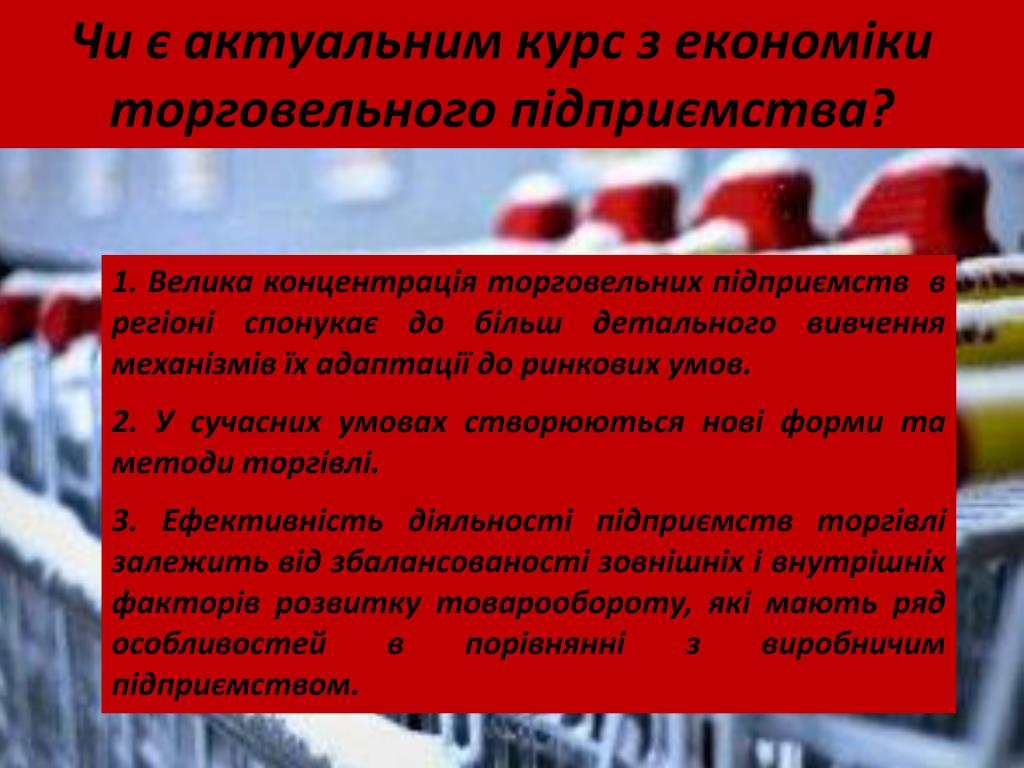 Чи є актуальним курс з економіки торговельного підприємства?

1. Велика концентрація торговельних підприємств в регіоні спонукає до більш детального вивчення механізмів їх адаптації до ринкових умов.

2. У сучасних умовах створюються нові форми та методи торгівлі.

3. Ефективність діяльності підприємств торгівлі залежить від збалансованості зовнішніх і внутрішніх факторів розвитку товарообороту, які мають ряд особливостей в порівнянні з виробничим підприємством.